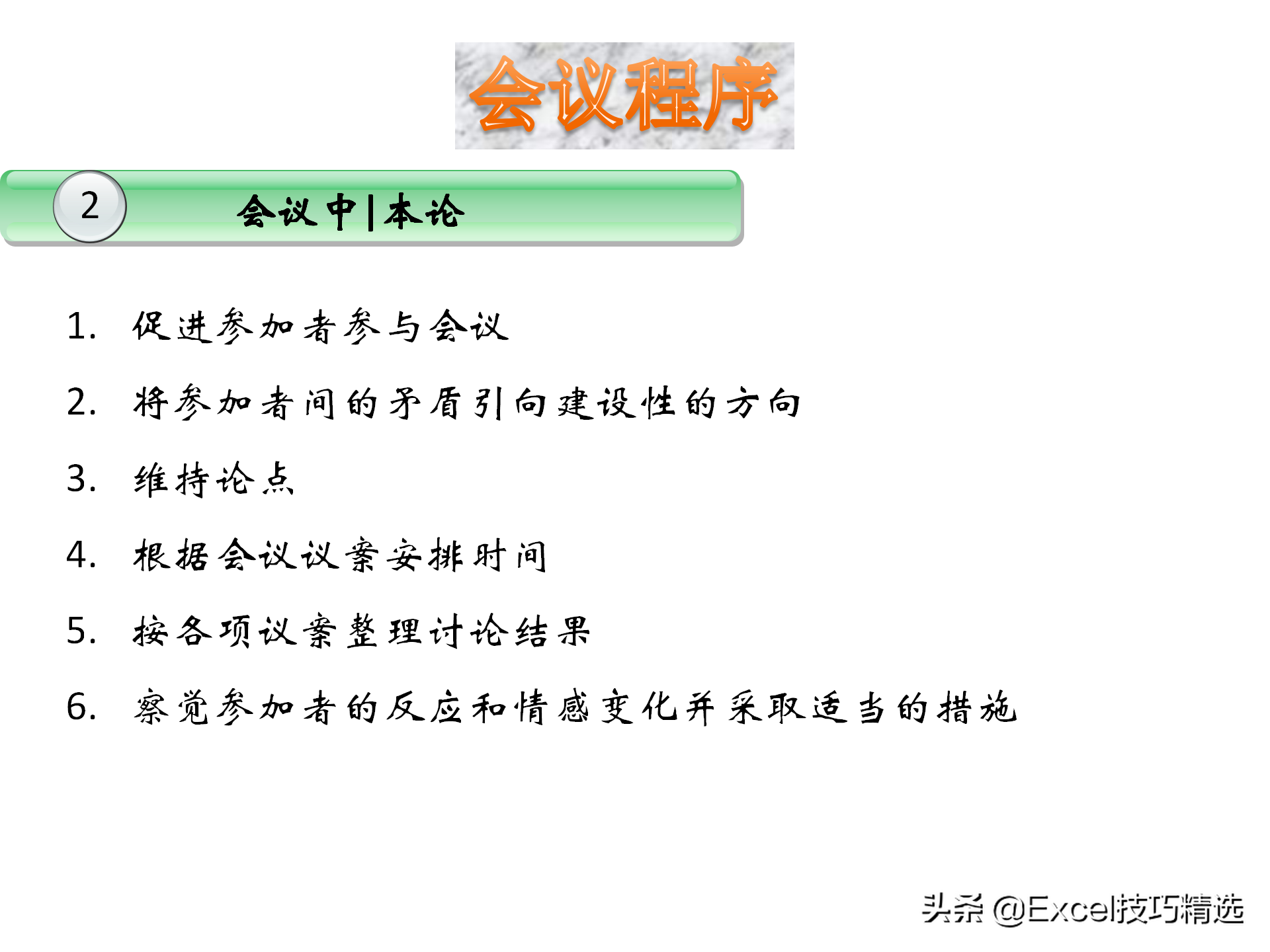 会议程序

2 会议中|本论

1. 促进参加者参与会议
2. 将参加者间的矛盾引向建设性的方向
3. 维持论点
4. 根据会议议案安排时间
5. 按各项议案整理讨论结果
6. 察觉参加者的反应和情感变化并采取适当的措施

头条 @Excel技巧精选